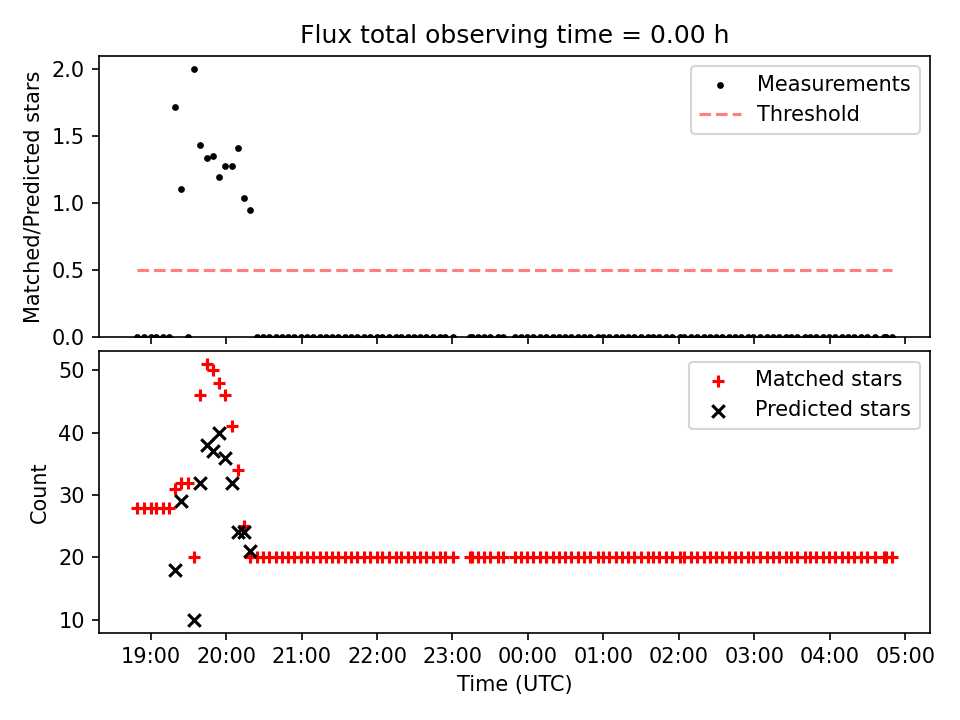 Flux total observing time = 0.00 h

Matched/Predicted stars

2.0
1.5
1.0
0.5
0.0

Measurements
Threshold

Count

50
40
30
20
10

Matched stars
Predicted stars

19:00 20:00 21:00 22:00 23:00 00:00 01:00 02:00 03:00 04:00 05:00

Time (UTC)